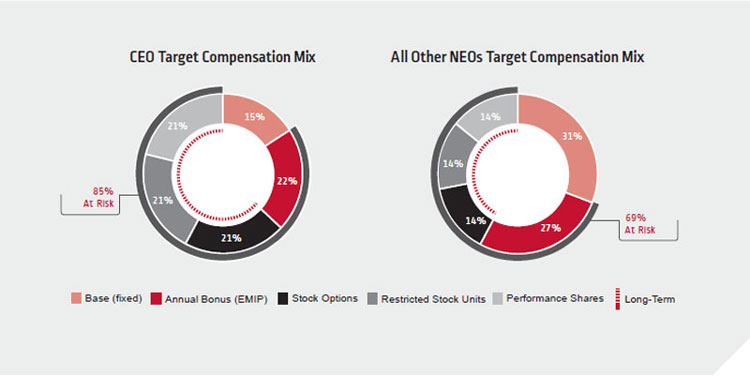 CEO Target Compensation Mix

15%
22%
21%
21%
21%

85%
At Risk

All Other NEOs Target Compensation Mix

31%
27%
14%
14%
14%

69%
At Risk

Base (fixed) Annual Bonus (EMIP) Stock Options Restricted Stock Units Performance Shares Long-Term